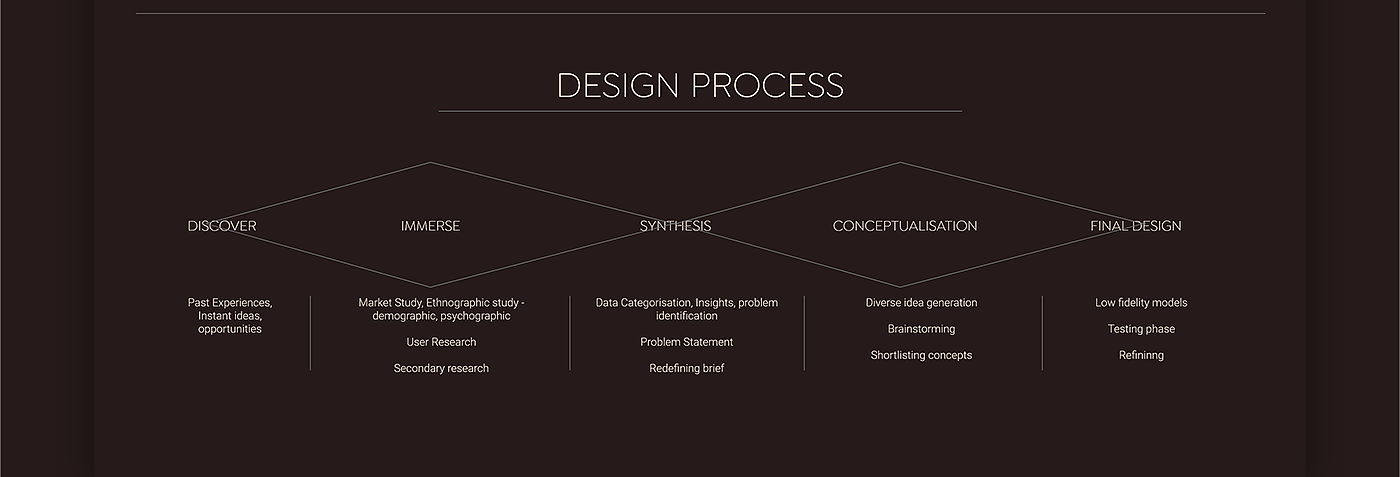 DESIGN PROCESS

DISCOVER

IMMERSE

SYNTHESIS

CONCEPTUALISATION

FINAL DESIGN

Past Experiences, Instant ideas, opportunities

Market Study, Ethnographic study - demographic, psychographic

User Research

Secondary research

Data Categorisation, Insights, problem identification

Problem Statement

Redefining brief

Diverse idea generation

Brainstorming

Shortlisting concepts

Low fidelity models

Testing phase

Refininng